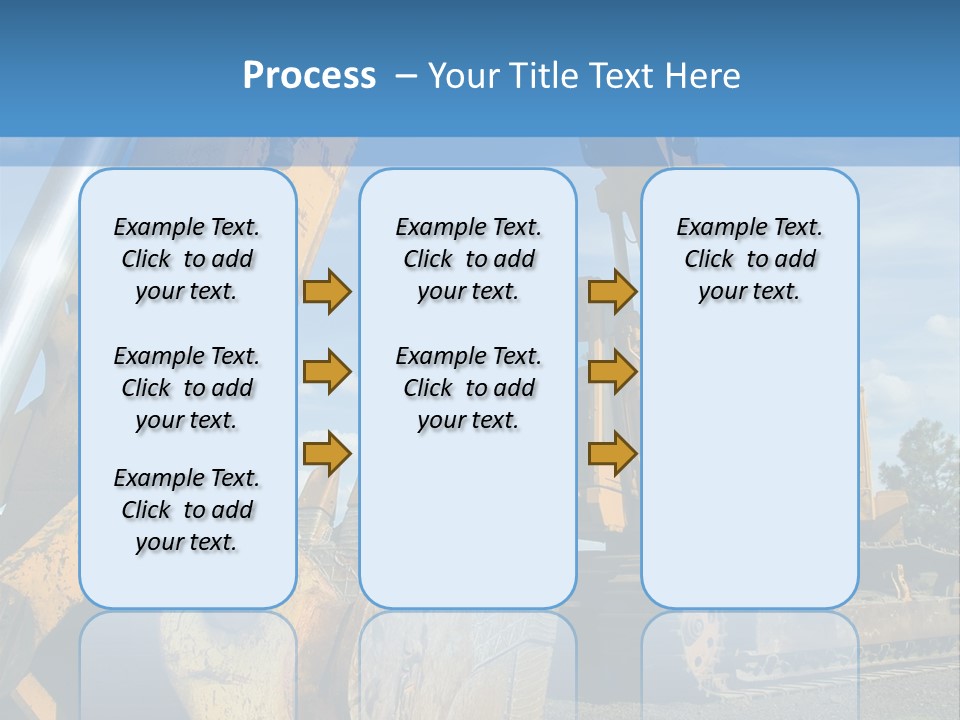 Process – Your Title Text Here

Example Text. Click to add your text.

Example Text. Click to add your text.

Example Text. Click to add your text.

Example Text. Click to add your text.

Example Text. Click to add your text.

Example Text. Click to add your text.